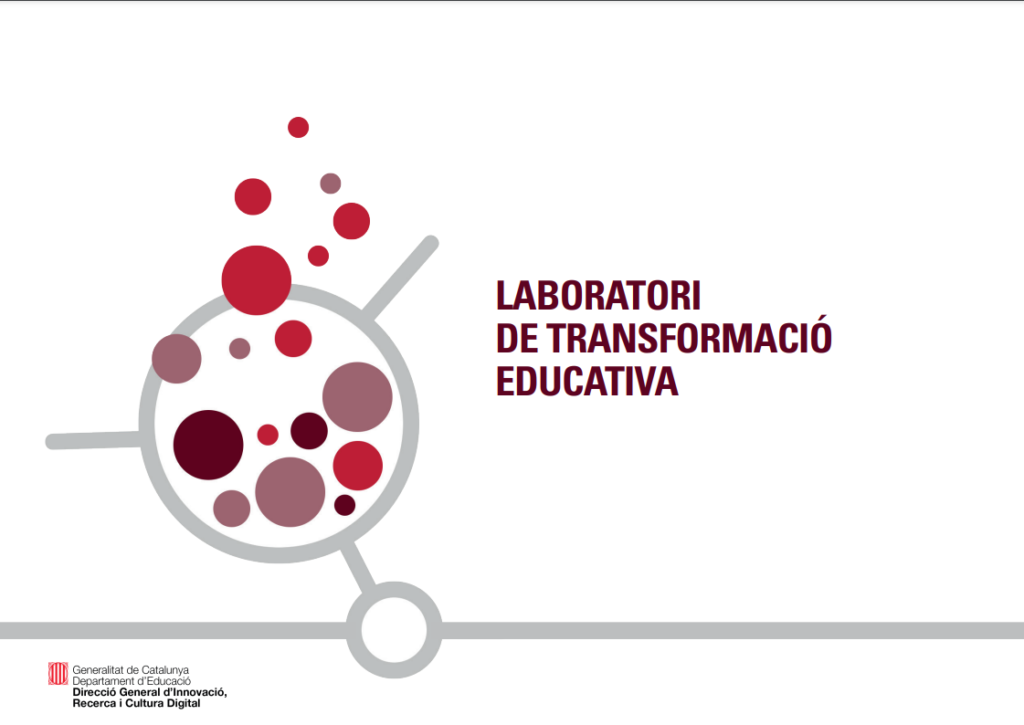 LABORATORI
DE TRANSFORMACIÓ
EDUCATIVA

Generalitat de Catalunya
Departament d'Educació
Direcció General d'Innovació,
Recerca i Cultura Digital